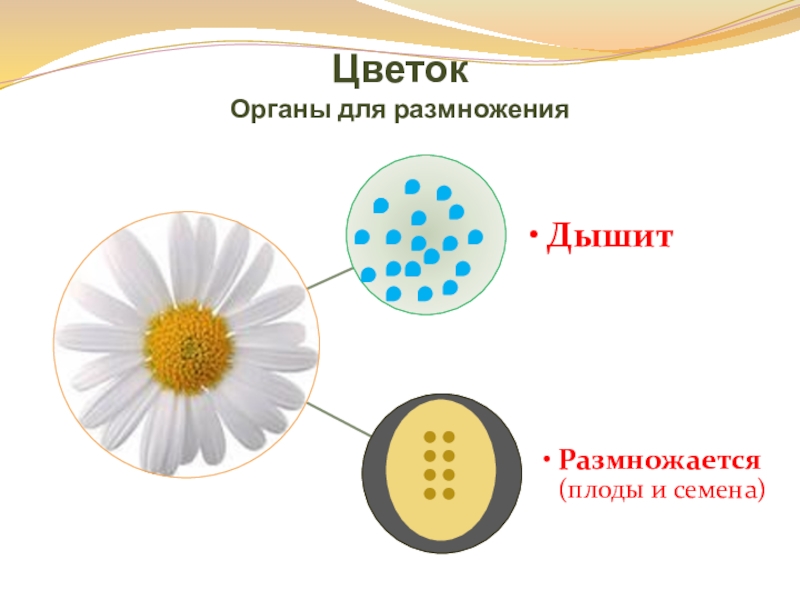 Цветок
Органы для размножения

• Дышит

• Размножается (плоды и семена)